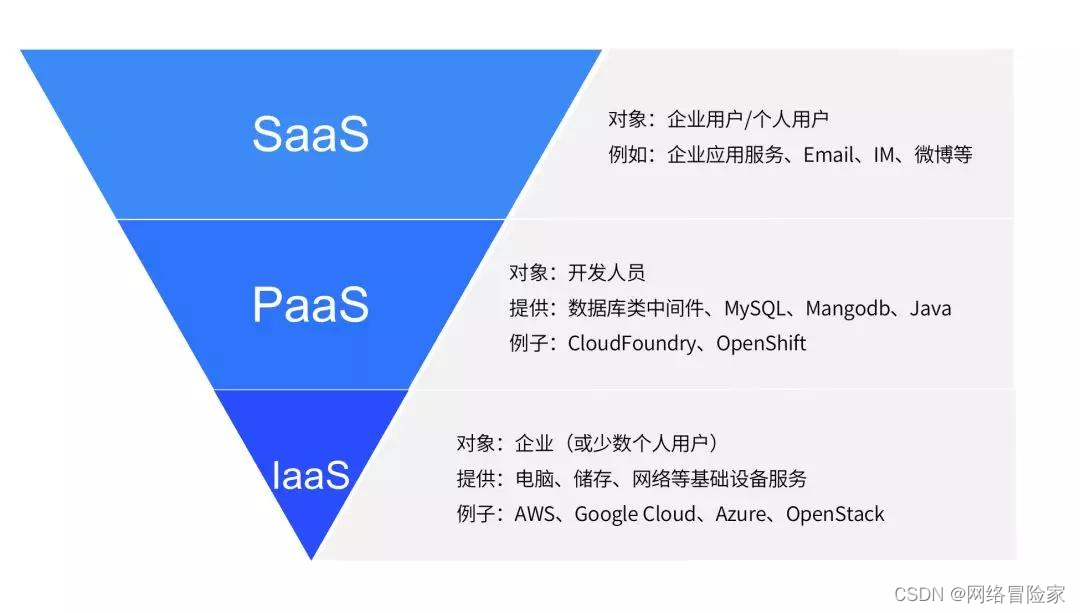 SaaS

对象：企业用户/个人用户
例如：企业应用服务、Email、IM、微博等

PaaS

对象：开发人员
提供：数据库类中间件、MySQL、Mangodb、Java
例子：CloudFoundry、OpenShift

IaaS

对象：企业（或少数个人用户）
提供：电脑、储存、网络等基础设备服务
例子：AWS、Google Cloud、Azure、OpenStack

CSDN @网络冒险家